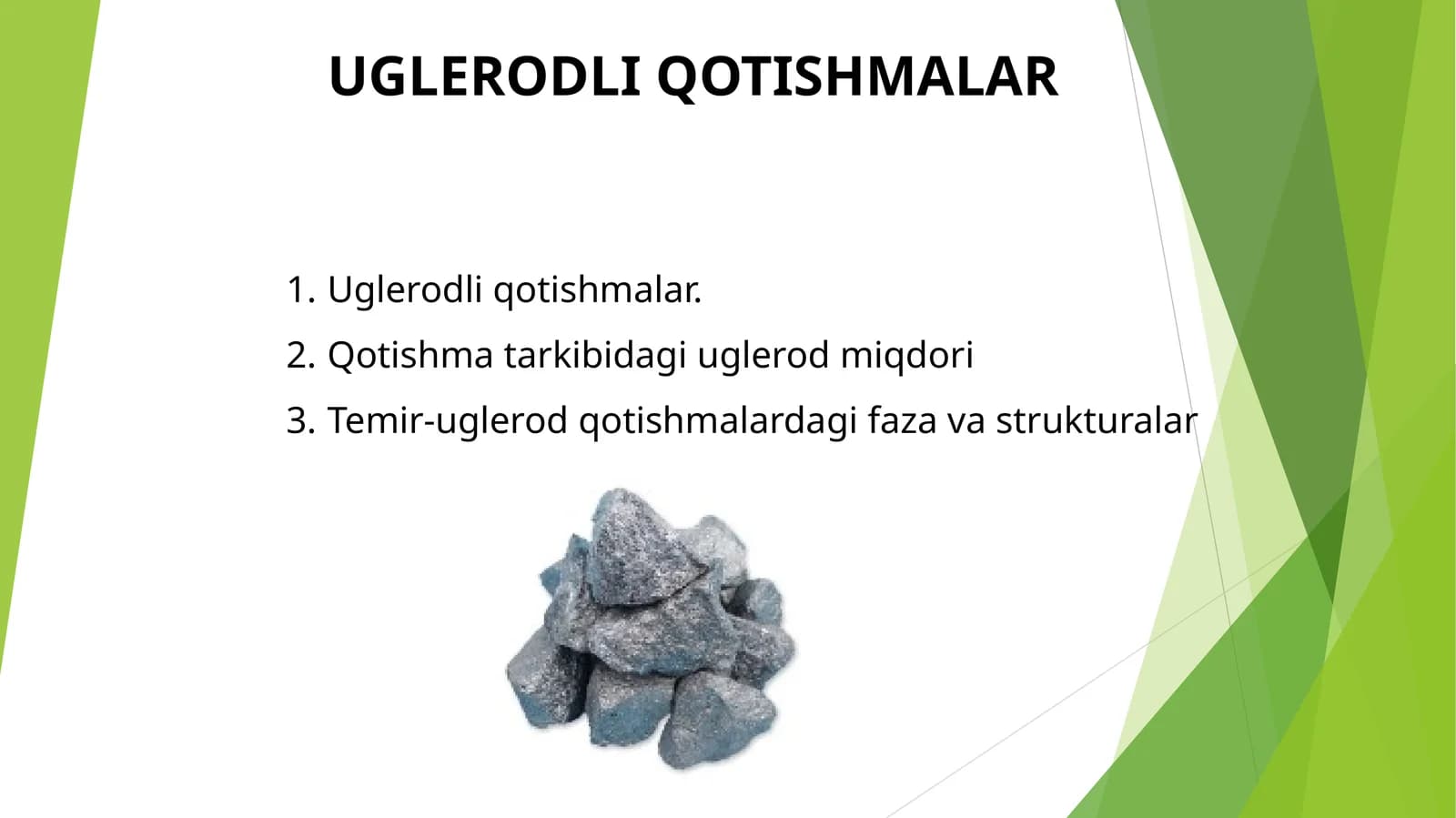 UGLERODLI QOTISHMALAR

1. Uglerodli qotishmalar.

2. Qotishma tarkibidagi uglerod miqdori

3. Temir-uglerod qotishmalardagi faza va strukturalar